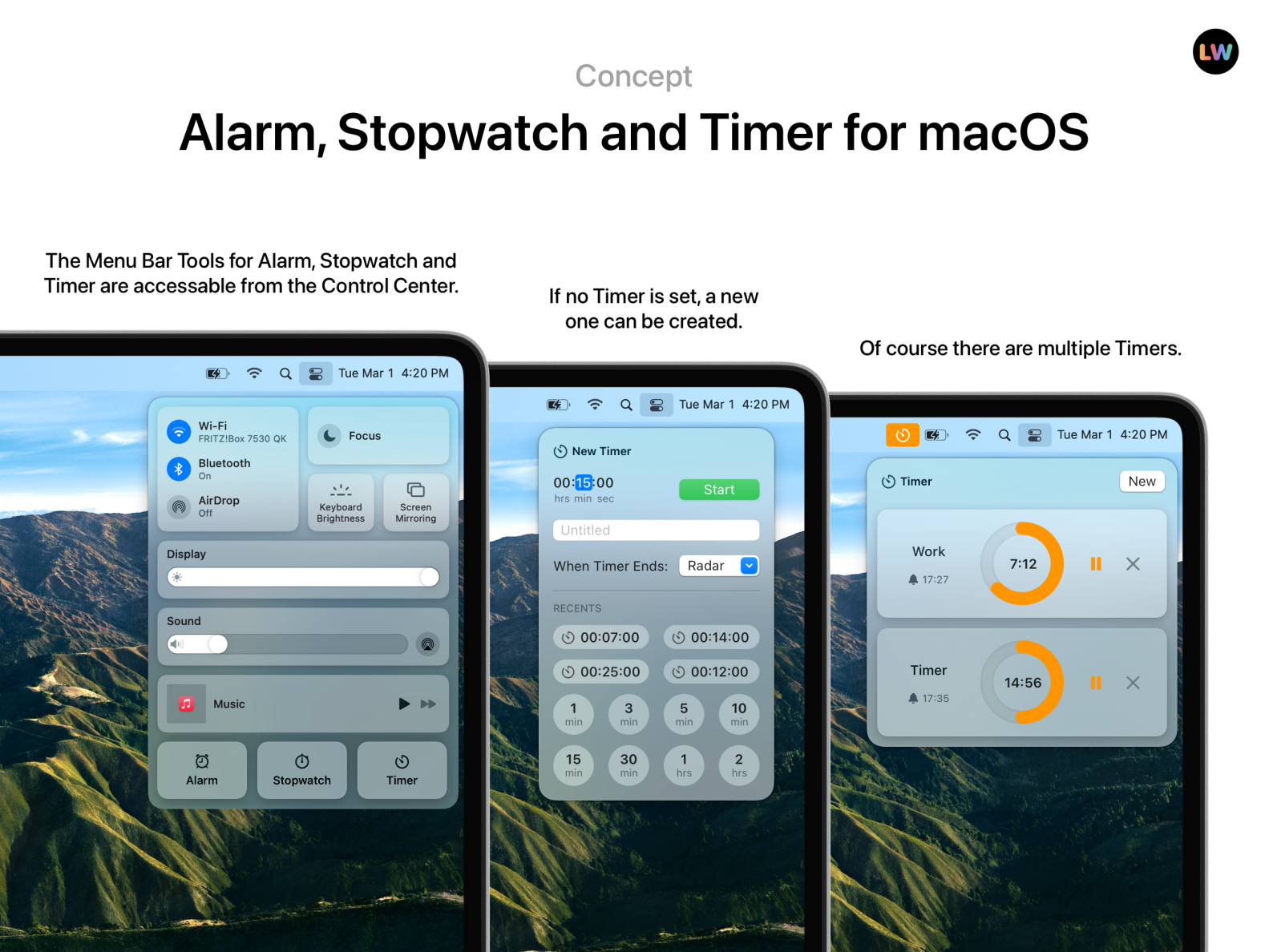 LW

Concept

Alarm, Stopwatch and Timer for macOS

The Menu Bar Tools for Alarm, Stopwatch and Timer are accessable from the Control Center.

Tue Mar 1 4:20 PM

Wi-Fi
FRITZ!Box 7530 QK

Bluetooth
On

AirDrop
Off

Focus

Keyboard Brightness

Screen Mirroring

Display

Sound

Music

Alarm

Stopwatch

Timer

If no Timer is set, a new one can be created.

Tue Mar 1 4:20 PM

New Timer

00:15:00
hrs min sec

Start

Untitled

When Timer Ends: Radar

RECENTS

00:07:00

00:14:00

00:25:00

00:12:00

1 min

3 min

5 min

10 min

15 min

30 min

1 hrs

2 hrs

Of course there are multiple Timers.

Tue Mar 1 4:20 PM

Timer

New

Work
17:27

7:12

Timer
17:35

14:56